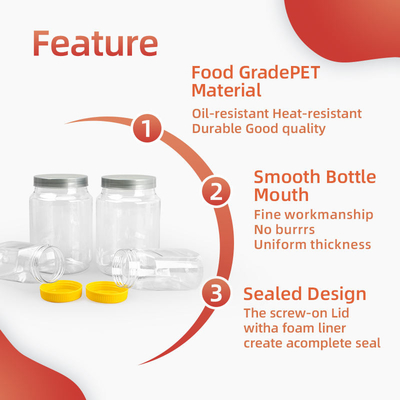 Feature

1

Food GradePET Material

Oil-resistant Heat-resistant Durable Good quality

2

Smooth Bottle Mouth

Fine workmanship
No burrrs
Uniform thickness

3

Sealed Design

The screw-on Lid witha foam liner create acomplete seal